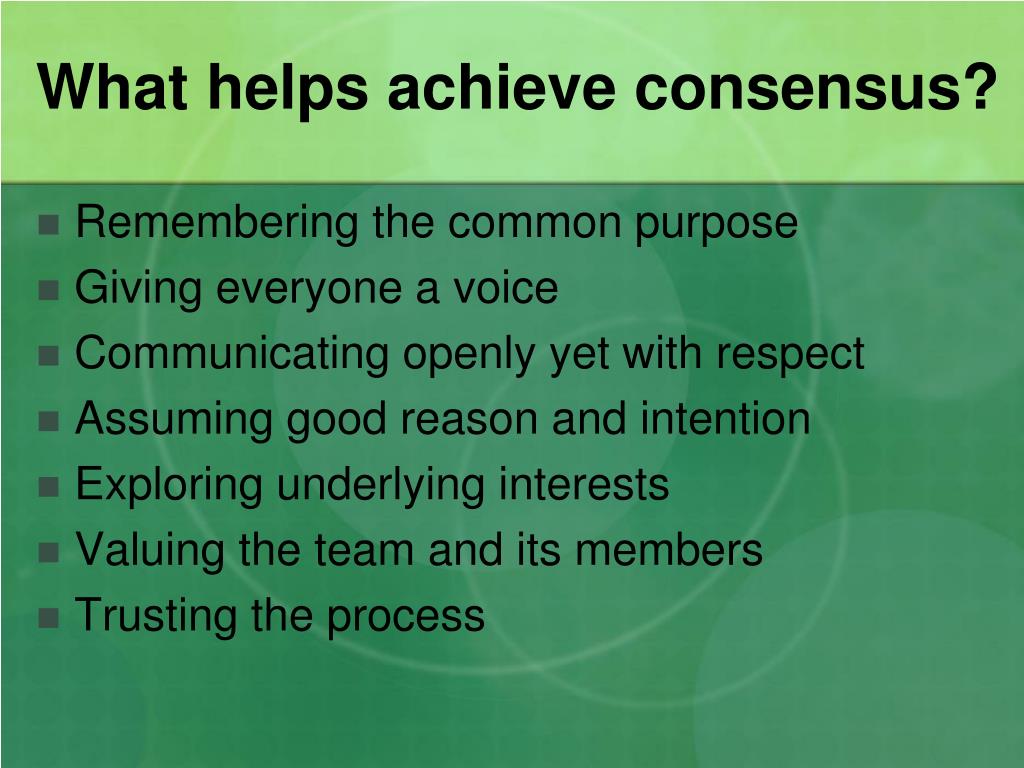 What helps achieve consensus?

- Remembering the common purpose
- Giving everyone a voice
- Communicating openly yet with respect
- Assuming good reason and intention
- Exploring underlying interests
- Valuing the team and its members
- Trusting the process